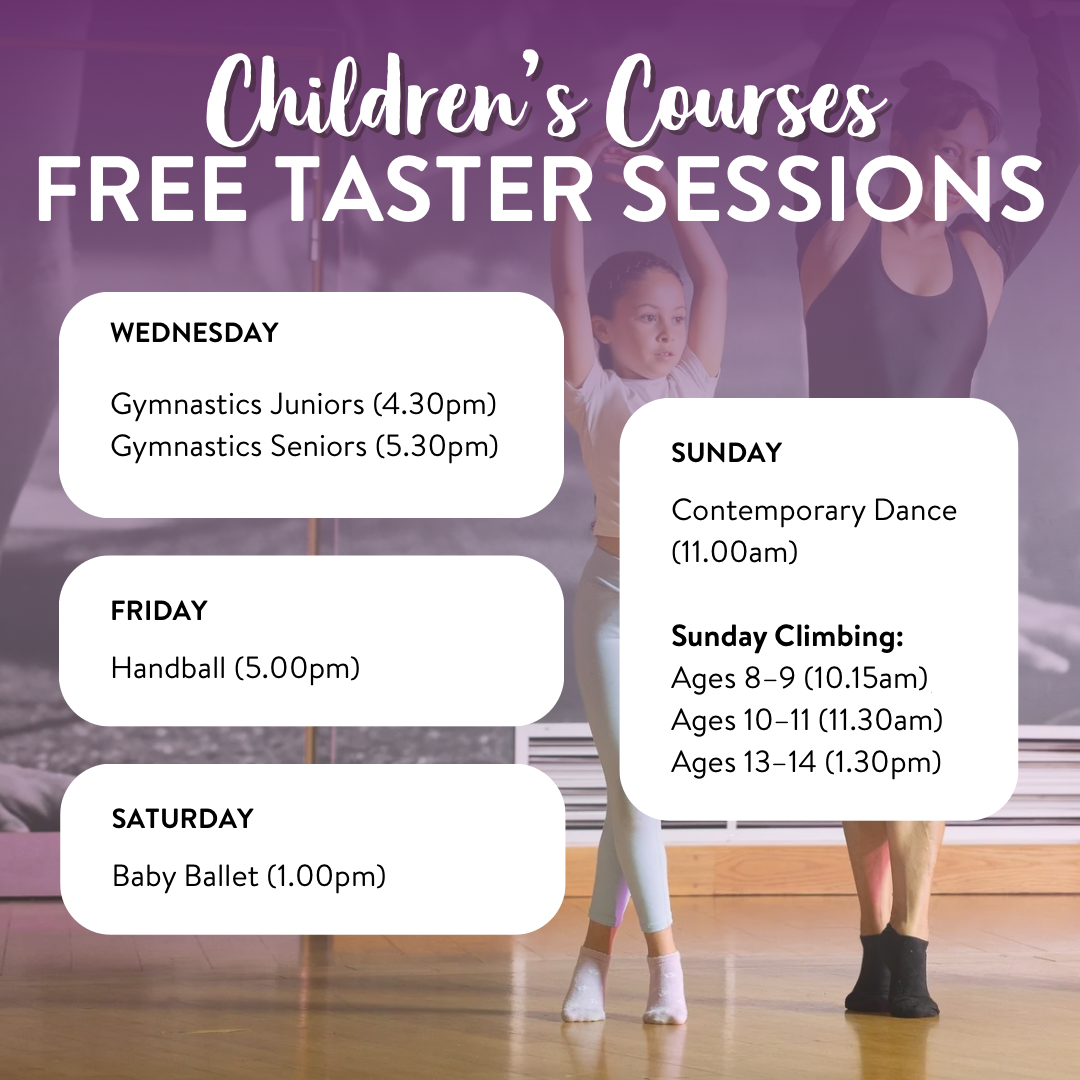 Children's Courses
FREE TASTER SESSIONS

WEDNESDAY

Gymnastics Juniors (4.30pm)
Gymnastics Seniors (5.30pm)

FRIDAY

Handball (5.00pm)

SATURDAY

Baby Ballet (1.00pm)

SUNDAY

Contemporary Dance (11.00am)

Sunday Climbing:
Ages 8–9 (10.15am)
Ages 10–11 (11.30am)
Ages 13–14 (1.30pm)